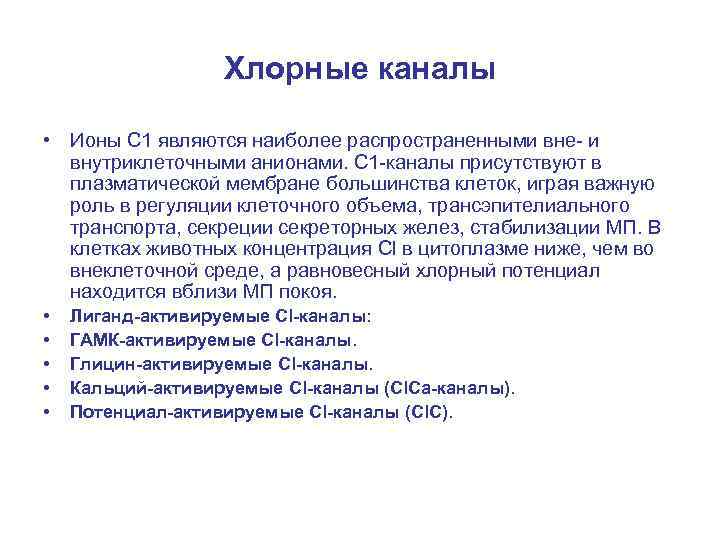 Хлорные каналы

• Ионы С1 являются наиболее распространенными вне- и внутриклеточными анионами. С1-каналы присутствуют в плазматической мембране большинства клеток, играя важную роль в регуляции клеточного объема, трансэпителиального транспорта, секреции секреторных желез, стабилизации МП. В клетках животных концентрация Cl в цитоплазме ниже, чем во внеклеточной среде, а равновесный хлорный потенциал находится вблизи МП покоя.
• Лиганд-активируемые Cl-каналы:
• ГАМК-активируемые Cl-каналы.
• Глицин-активируемые Cl-каналы.
• Кальций-активируемые Cl-каналы (ClCa-каналы).
• Потенциал-активируемые Cl-каналы (ClC).